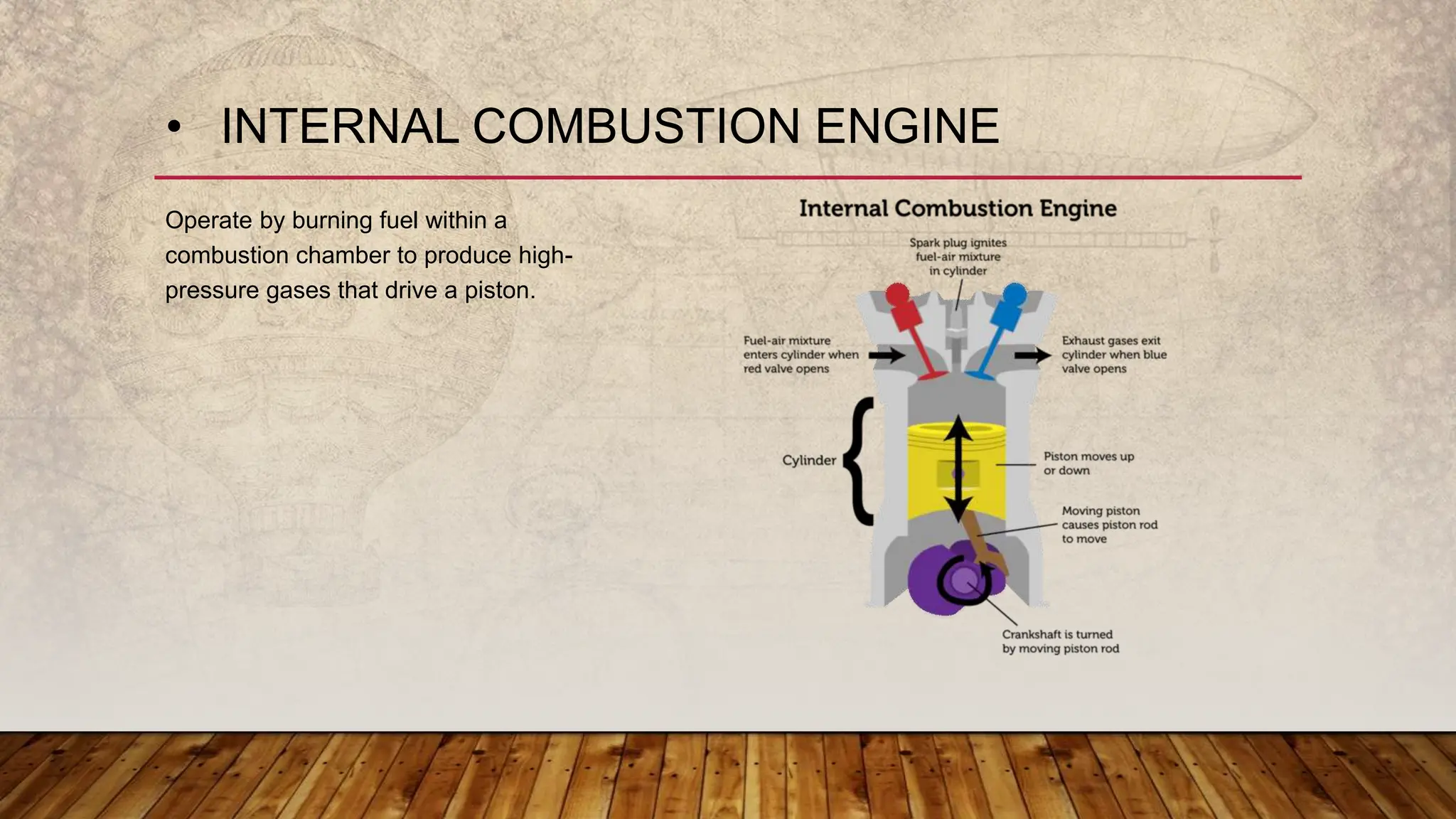 • INTERNAL COMBUSTION ENGINE

Operate by burning fuel within a combustion chamber to produce high-pressure gases that drive a piston.

Internal Combustion Engine

Spark plug ignites fuel-air mixture in cylinder

Fuel-air mixture enters cylinder when red valve opens

Exhaust gases exit cylinder when blue valve opens

Cylinder

Piston moves up or down

Moving piston causes piston rod to move

Crankshaft is turned by moving piston rod